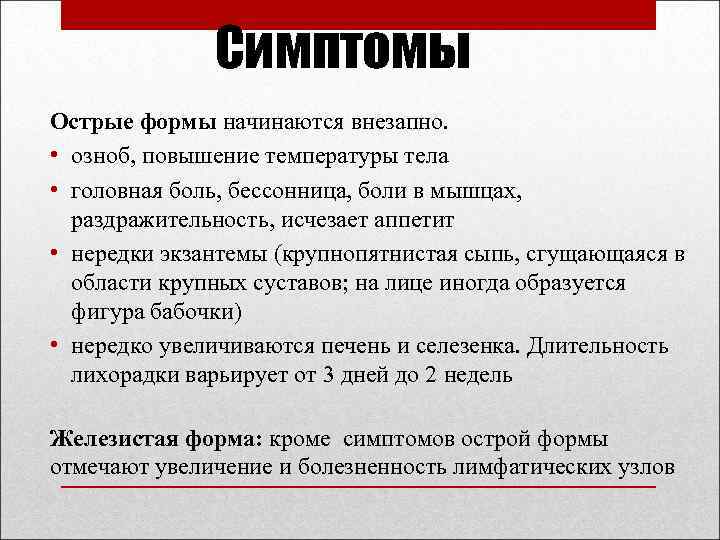 Симптомы

Острые формы начинаются внезапно.

• озноб, повышение температуры тела
• головная боль, бессонница, боли в мышцах, раздражительность, исчезает аппетит
• нередки экзантемы (крупнопятнистая сыпь, сгущающаяся в области крупных суставов; на лице иногда образуется фигура бабочки)
• нередко увеличиваются печень и селезенка. Длительность лихорадки варьирует от 3 дней до 2 недель

Железистая форма: кроме симптомов острой формы отмечают увеличение и болезненность лимфатических узлов